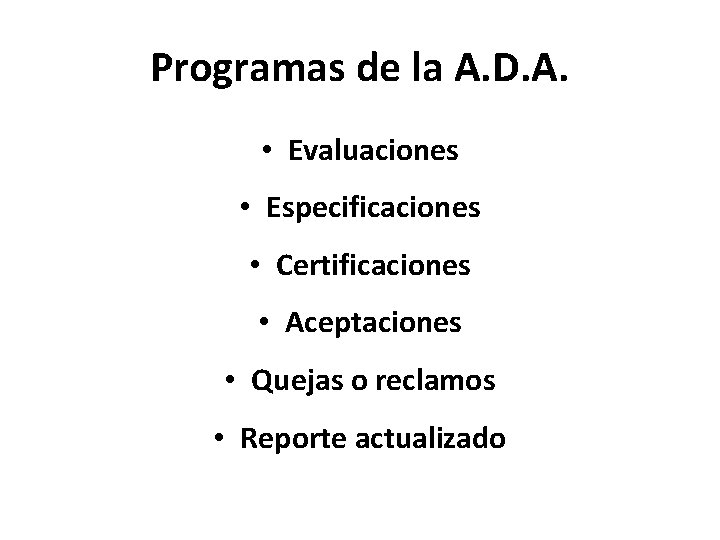 Programas de la A.D.A.

• Evaluaciones
• Especificaciones
• Certificaciones
• Aceptaciones
• Quejas o reclamos
• Reporte actualizado